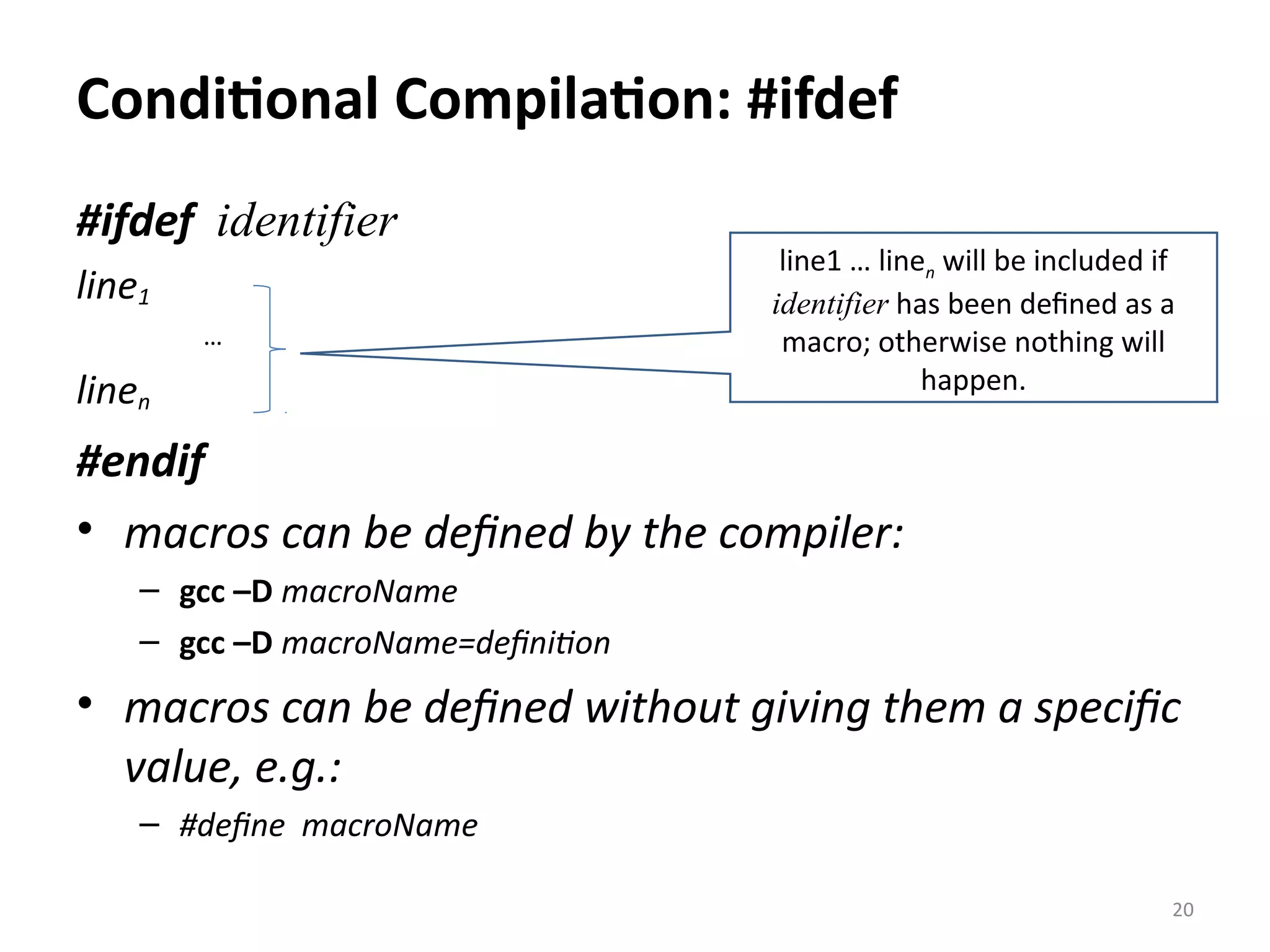 Conditional Compilation: #ifdef

#ifdef identifier

$line_1$

...

$line_n$

line1 … $line_n$ will be included if identifier has been defined as a macro; otherwise nothing will happen.

#endif

• macros can be defined by the compiler:

– gcc –D macroName

– gcc –D macroName=definition

• macros can be defined without giving them a specific value, e.g.:

– #define macroName

20